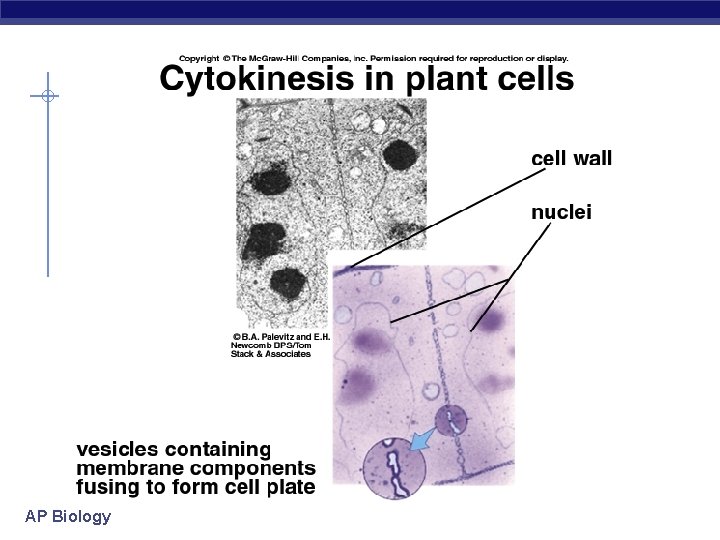 Copyright © The McGraw-Hill Companies, Inc. Permission required for reproduction or display.

Cytokinesis in plant cells

cell wall

nuclei

©B.A. Palevitz and E.H. Newcomb DPS/Tom Stack & Associates

vesicles containing membrane components fusing to form cell plate

AP Biology